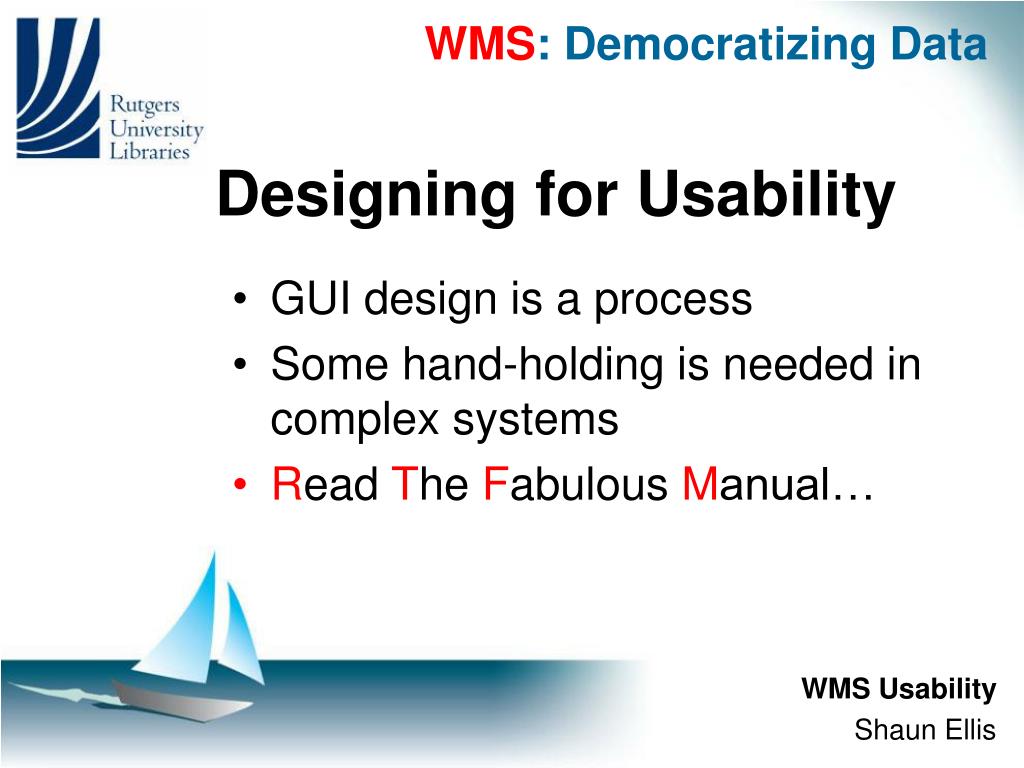 Rutgers University Libraries

WMS: Democratizing Data

Designing for Usability

• GUI design is a process
• Some hand-holding is needed in complex systems
• Read The Fabulous Manual…

WMS Usability
Shaun Ellis